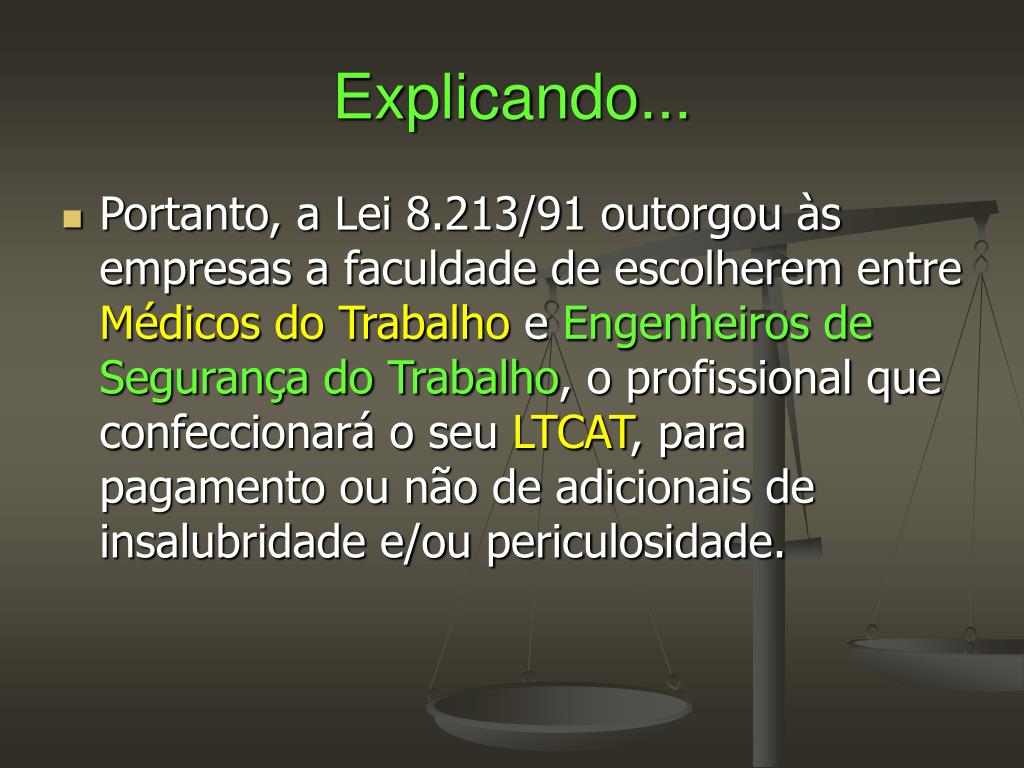 Explicando...

Portanto, a Lei 8.213/91 outorgou às empresas a faculdade de escolherem entre Médicos do Trabalho e Engenheiros de Segurança do Trabalho, o profissional que confeccionará o seu LTCAT, para pagamento ou não de adicionais de insalubridade e/ou periculosidade.